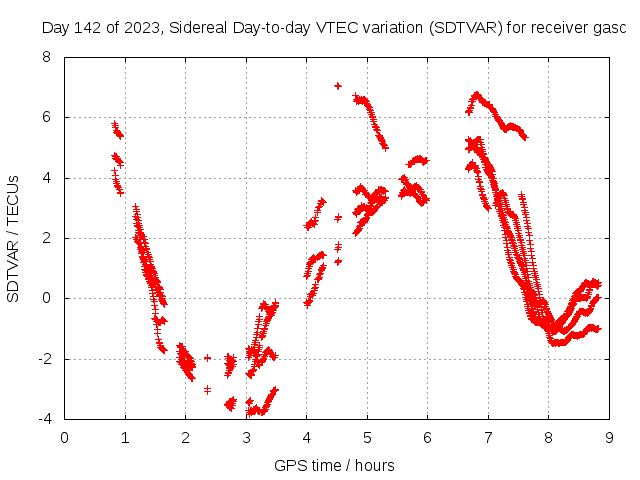 Day 142 of 2023, Sidereal Day-to-day VTEC variation (SDTVAR) for receiver gasc

SDTVAR / TECUs

8
6
4
2
0
-2
-4

0 1 2 3 4 5 6 7 8 9

GPS time / hours